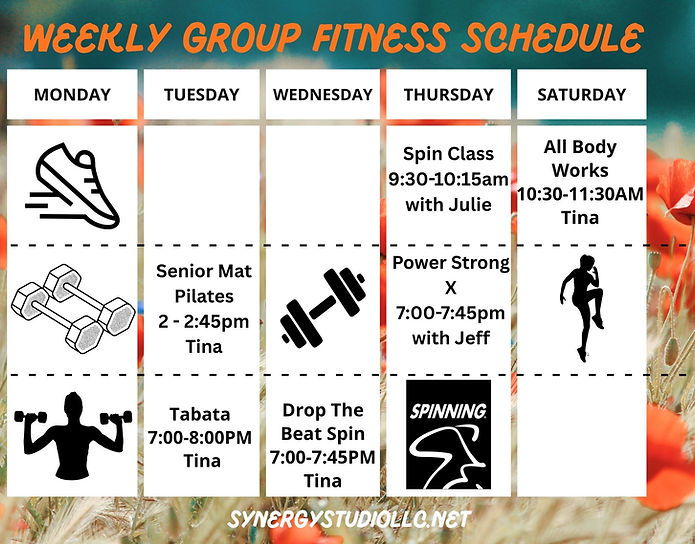 WEEKLY GROUP FITNESS SCHEDULE

| MONDAY | TUESDAY | WEDNESDAY | THURSDAY | SATURDAY |
|---|---|---|---|---|
| | | | Spin Class 9:30-10:15am with Julie | All Body Works 10:30-11:30AM Tina |
| | Senior Mat Pilates 2 - 2:45pm Tina | | Power Strong X 7:00-7:45pm with Jeff | |
| | Tabata 7:00-8:00PM Tina | Drop The Beat Spin 7:00-7:45PM Tina | SPINNING | |

SYNERGYSTUDIOLLC.NET